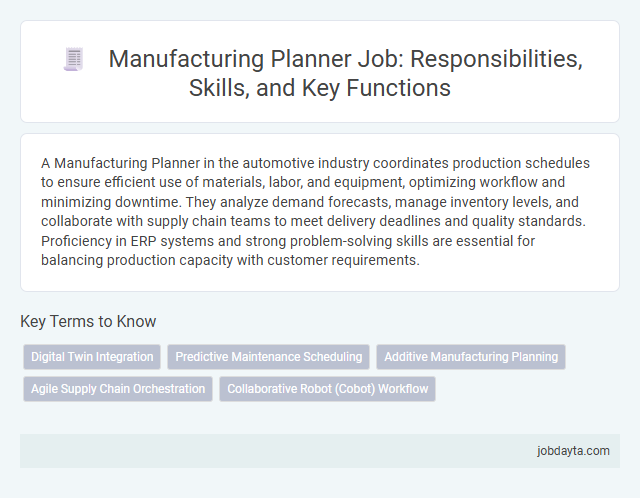 Manufacturing Planner Job: Responsibilities, Skills, and Key Functions

A Manufacturing Planner in the automotive industry coordinates production schedules to ensure efficient use of materials, labor, and equipment, optimizing workflow and minimizing downtime. They analyze demand forecasts, manage inventory levels, and collaborate with supply chain teams to meet delivery deadlines and quality standards. Proficiency in ERP systems and strong problem-solving skills are essential for balancing production capacity with customer requirements.

Key Terms to Know

Digital Twin Integration

Predictive Maintenance Scheduling

Additive Manufacturing Planning

Agile Supply Chain Orchestration

Collaborative Robot (Cobot) Workflow

jobdayta.com